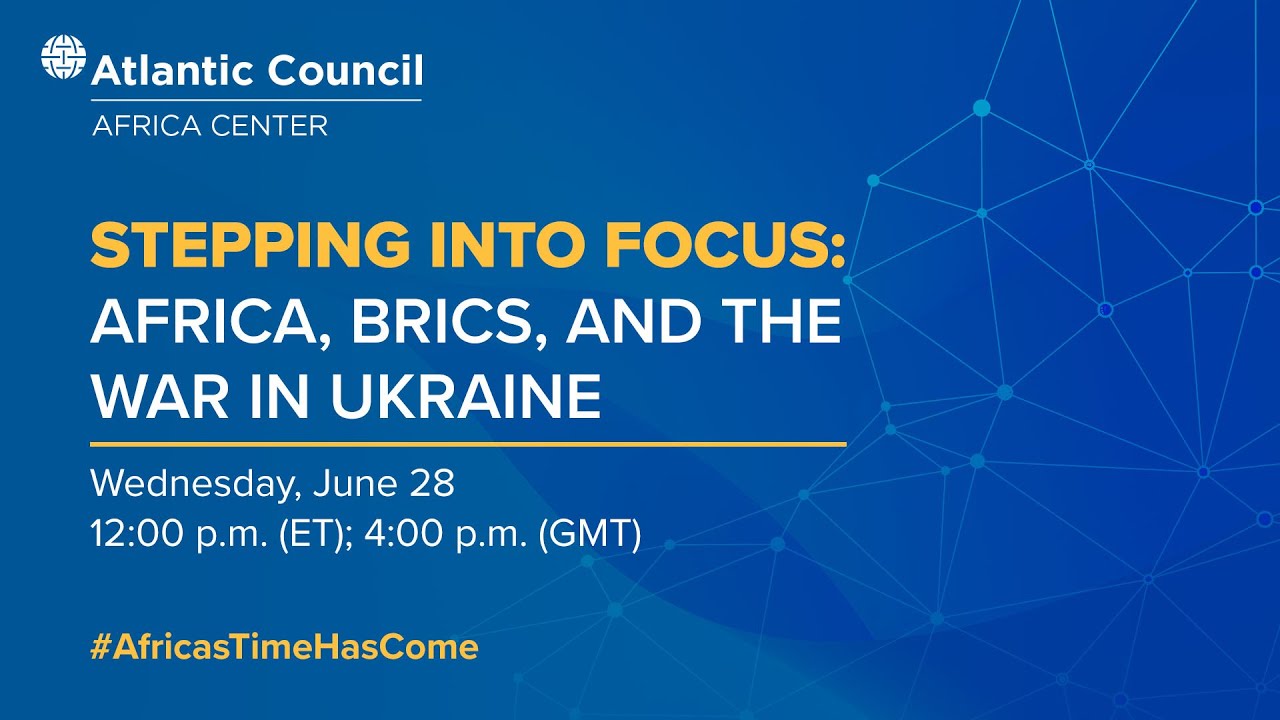 Atlantic Council
AFRICA CENTER

STEPPING INTO FOCUS: AFRICA, BRICS, AND THE WAR IN UKRAINE

Wednesday, June 28
12:00 p.m. (ET); 4:00 p.m. (GMT)

#AfricasTimeHasCome